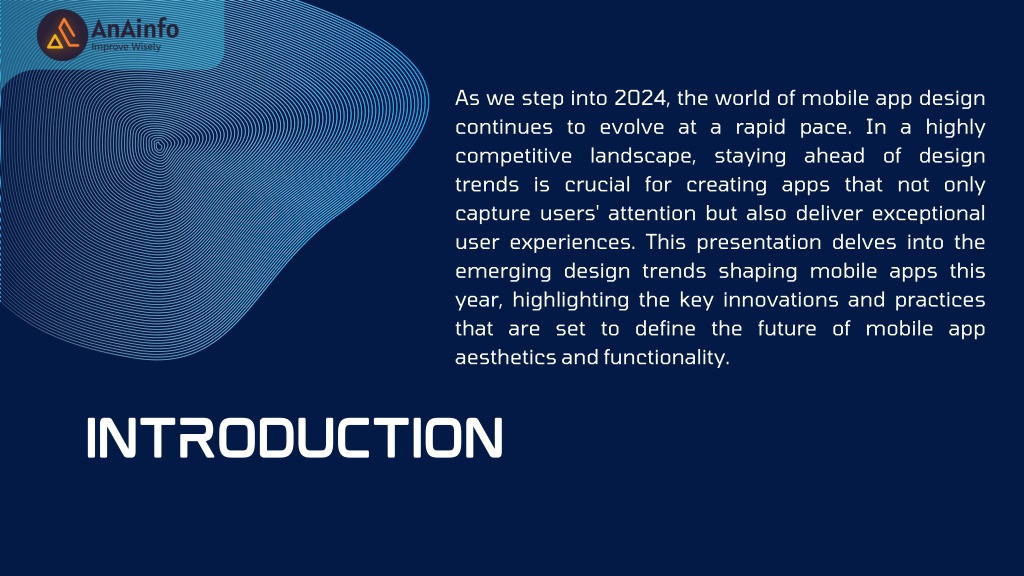 AnAinfo
Improve Wisely

As we step into 2024, the world of mobile app design continues to evolve at a rapid pace. In a highly competitive landscape, staying ahead of design trends is crucial for creating apps that not only capture users' attention but also deliver exceptional user experiences. This presentation delves into the emerging design trends shaping mobile apps this year, highlighting the key innovations and practices that are set to define the future of mobile app aesthetics and functionality.

INTRODUCTION